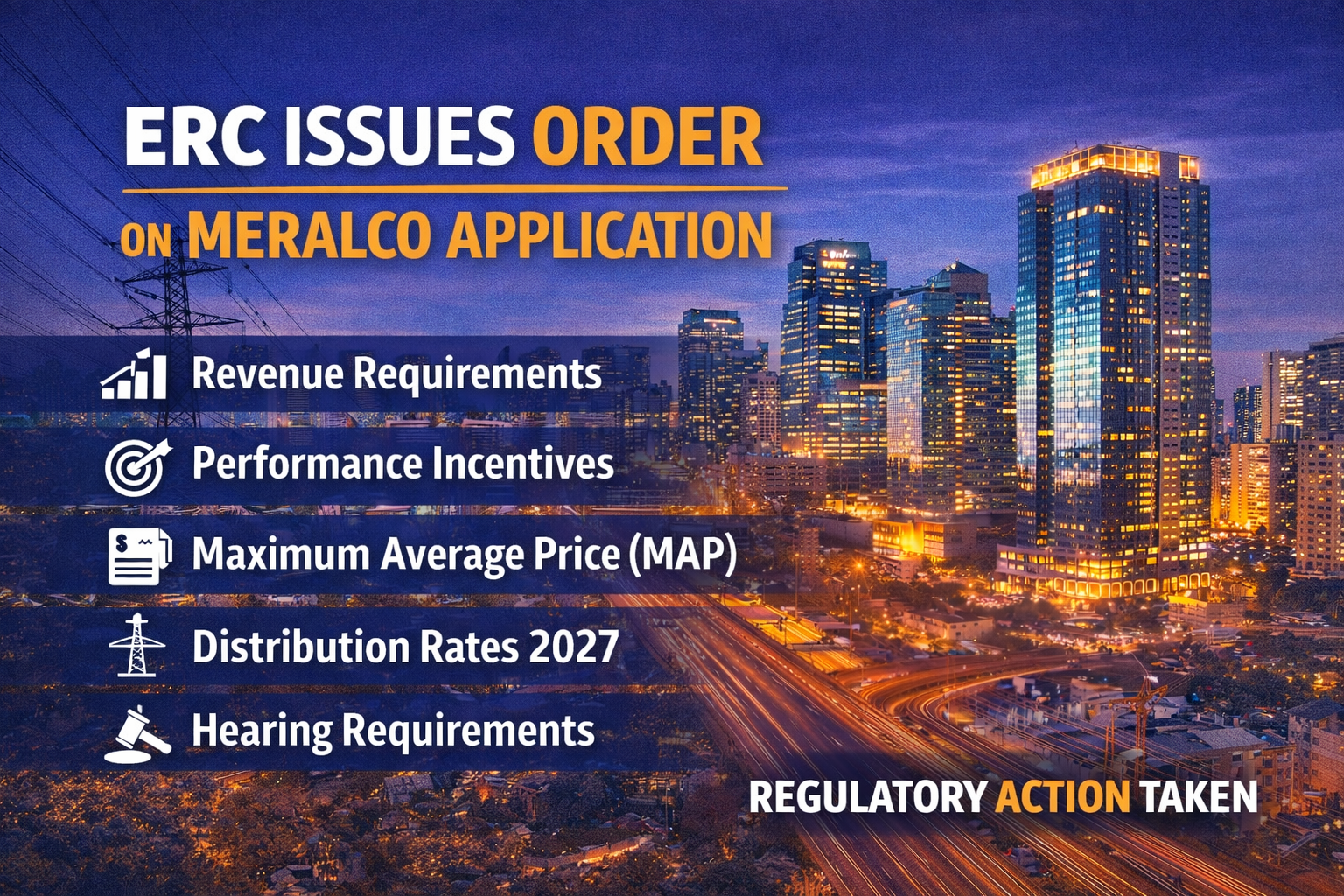 ERC ISSUES ORDER
ON MERALCO APPLICATION

Revenue Requirements
Performance Incentives
Maximum Average Price (MAP)
Distribution Rates 2027
Hearing Requirements

REGULATORY ACTION TAKEN